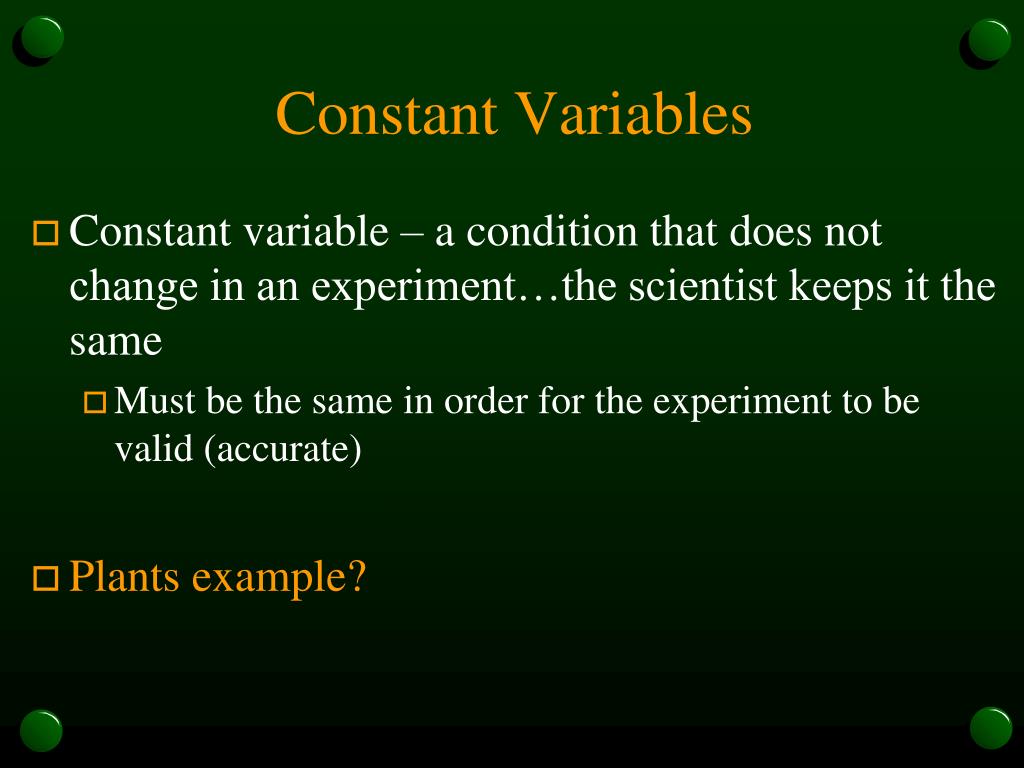 Constant Variables

Constant variable – a condition that does not change in an experiment…the scientist keeps it the same

Must be the same in order for the experiment to be valid (accurate)

Plants example?